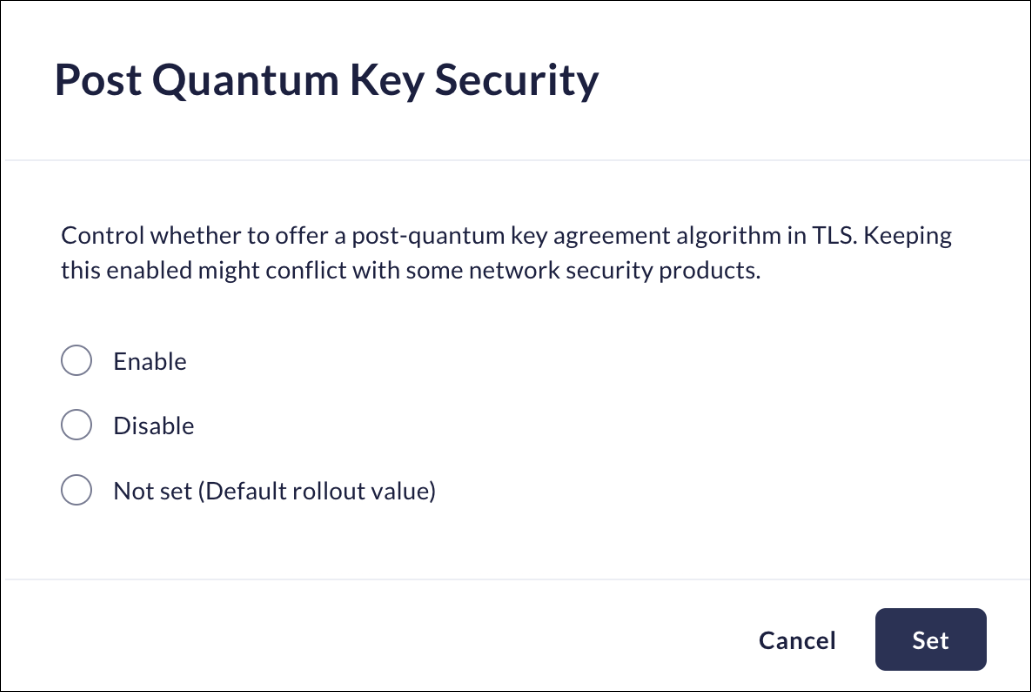 Post Quantum Key Security

Control whether to offer a post-quantum key agreement algorithm in TLS. Keeping this enabled might conflict with some network security products.

Enable

Disable

Not set (Default rollout value)

Cancel
Set